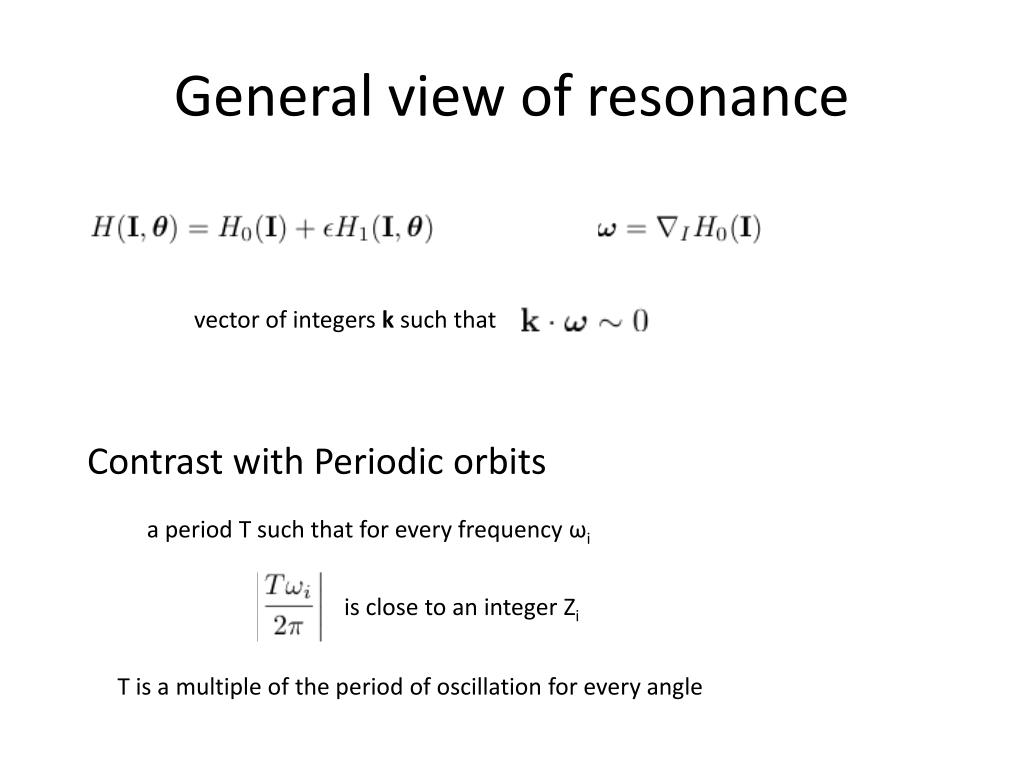 General view of resonance

$H(\mathbf{I}, \boldsymbol{\theta}) = H_0(\mathbf{I}) + \epsilon H_1(\mathbf{I}, \boldsymbol{\theta})$

$\boldsymbol{\omega} = \nabla_I H_0(\mathbf{I})$

vector of integers **k** such that $\mathbf{k} \cdot \boldsymbol{\omega} \sim 0$

Contrast with Periodic orbits

a period T such that for every frequency $\omega_i$

$\left| \frac{T\omega_i}{2\pi} \right|$ is close to an integer $Z_i$

T is a multiple of the period of oscillation for every angle